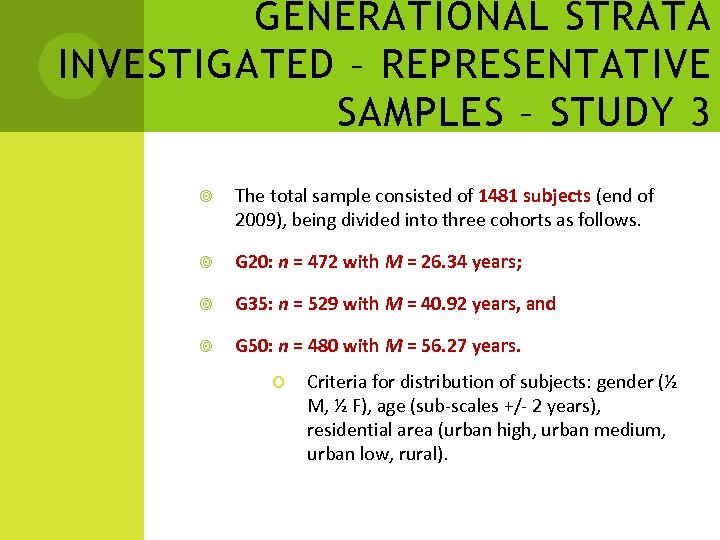 GENERATIONAL STRATA INVESTIGATED – REPRESENTATIVE SAMPLES – STUDY 3

The total sample consisted of 1481 subjects (end of 2009), being divided into three cohorts as follows.

G20: $n$ = 472 with $M$ = 26.34 years;

G35: $n$ = 529 with $M$ = 40.92 years, and

G50: $n$ = 480 with $M$ = 56.27 years.

Criteria for distribution of subjects: gender (½ M, ½ F), age (sub-scales +/- 2 years), residential area (urban high, urban medium, urban low, rural).